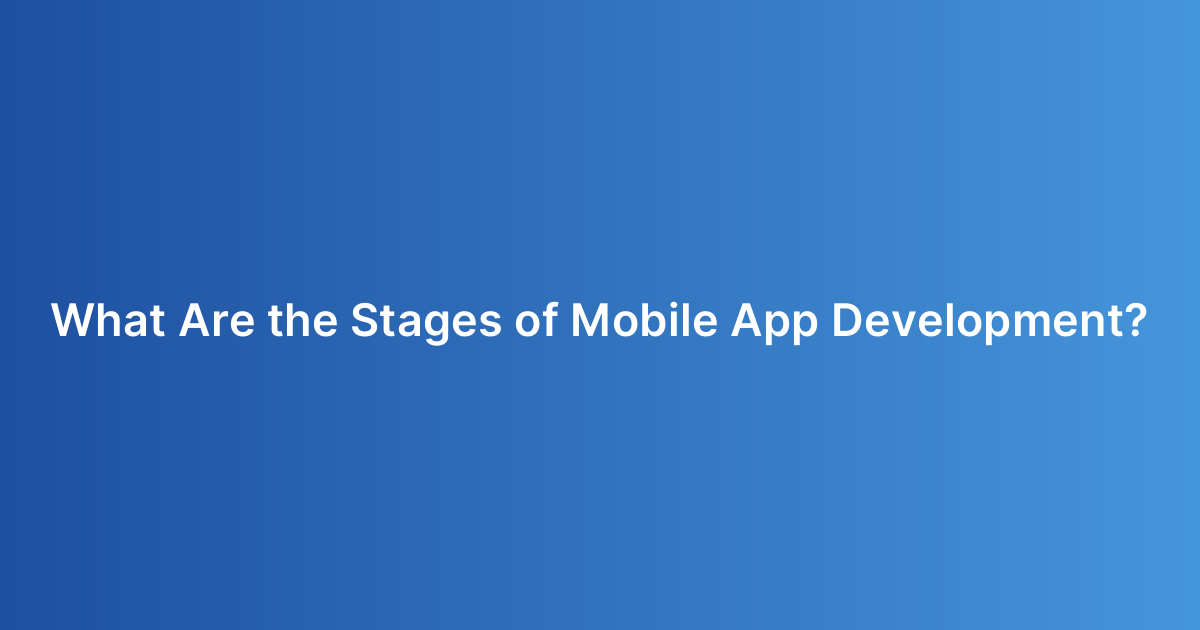 What Are the Stages of Mobile App Development?